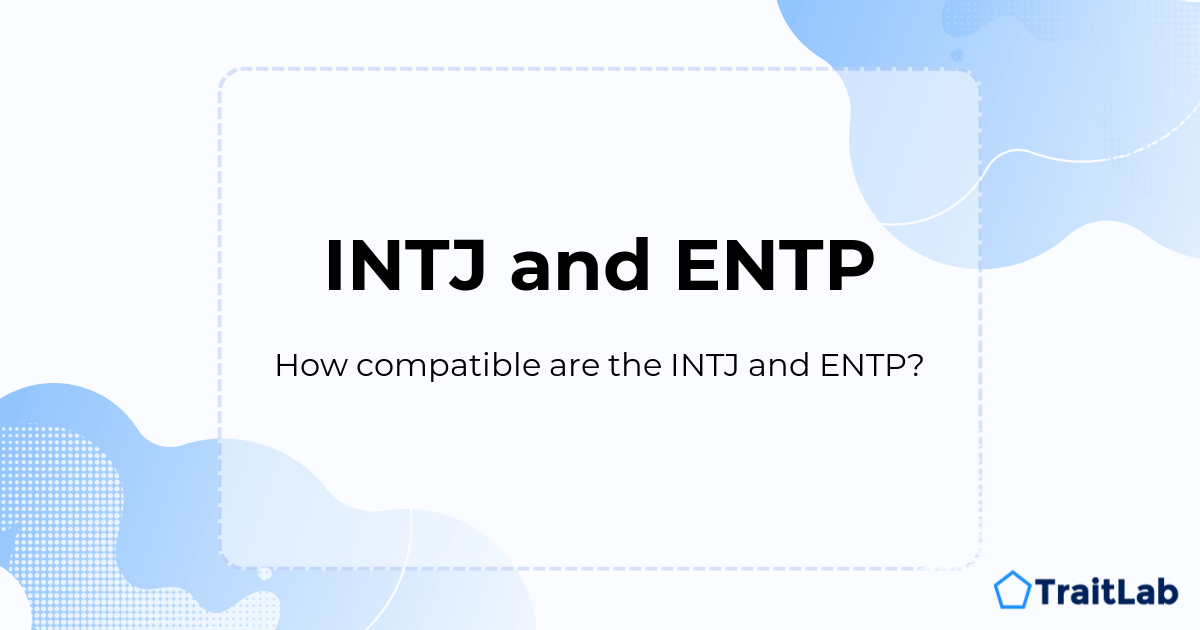 INTJ and ENTP

How compatible are the INTJ and ENTP?

TraitLab